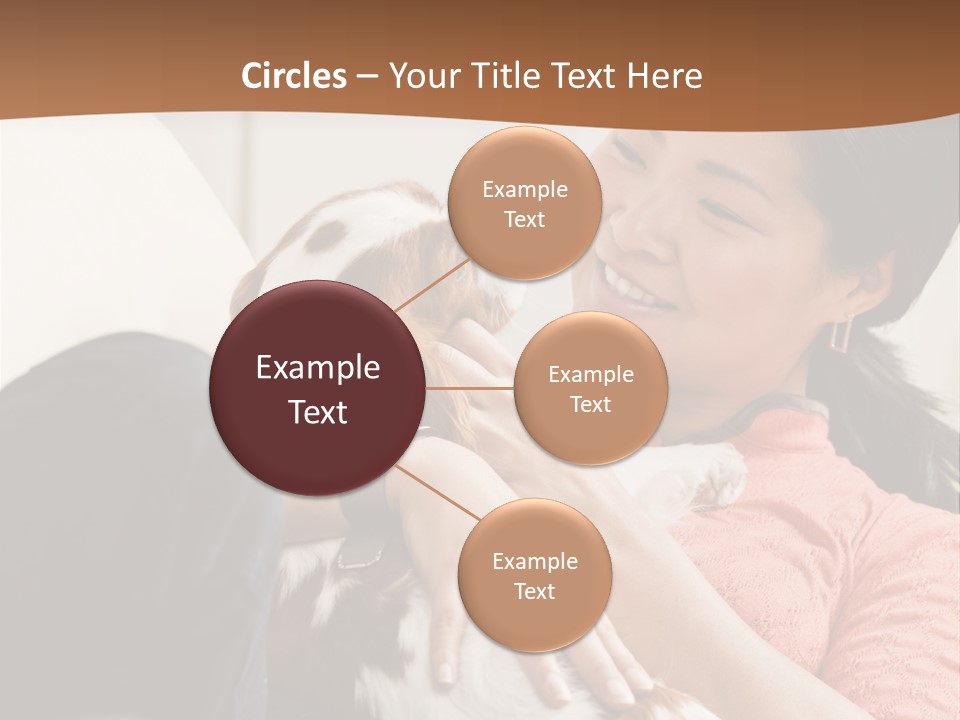 Circles – Your Title Text Here

Example Text

Example Text

Example Text

Example Text